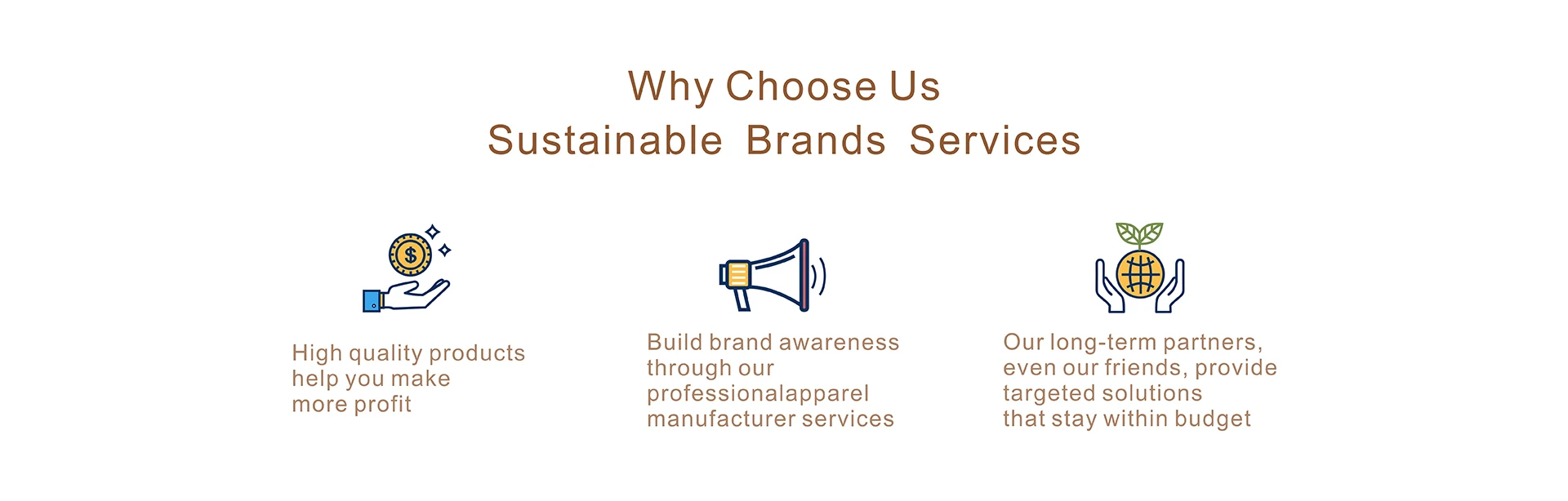 Why Choose Us
Sustainable Brands Services

$

High quality products help you make more profit

Build brand awareness through our professionalapparel manufacturer services

Our long-term partners, even our friends, provide targeted solutions that stay within budget